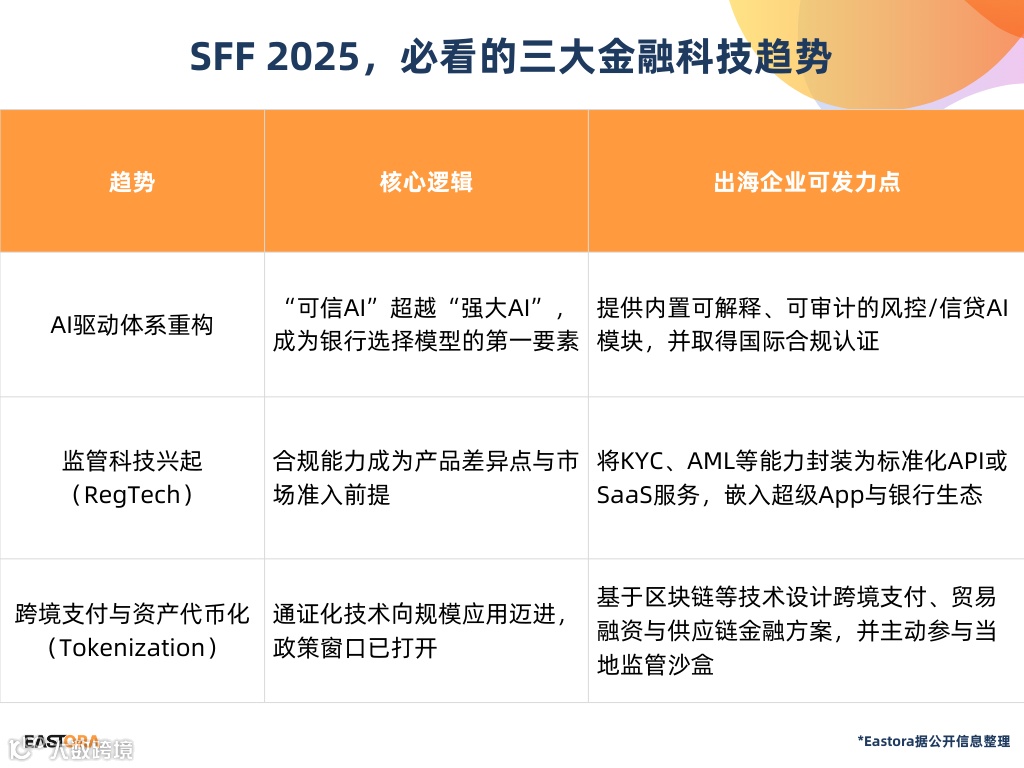 SFF 2025，必看的三大金融科技趋势

| 趋势 | 核心逻辑 | 出海企业可发力点 |
|---|---|---|
| AI驱动体系重构 | “可信AI”超越“强大AI”，成为银行选择模型的第一要素 | 提供内置可解释、可审计的风控/信贷AI模块，并取得国际合规认证 |
| 监管科技兴起（RegTech） | 合规能力成为产品差异点与市场准入前提 | 将KYC、AML等能力封装为标准化API或SaaS服务，嵌入超级App与银行生态 |
| 跨境支付与资产代币化（Tokenization） | 通证化技术向规模应用迈进，政策窗口已打开 | 基于区块链等技术设计跨境支付、贸易融资与供应链金融方案，并主动参与当地监管沙盒 |

EASTORA
大数跨境

*Eastora据公开信息整理